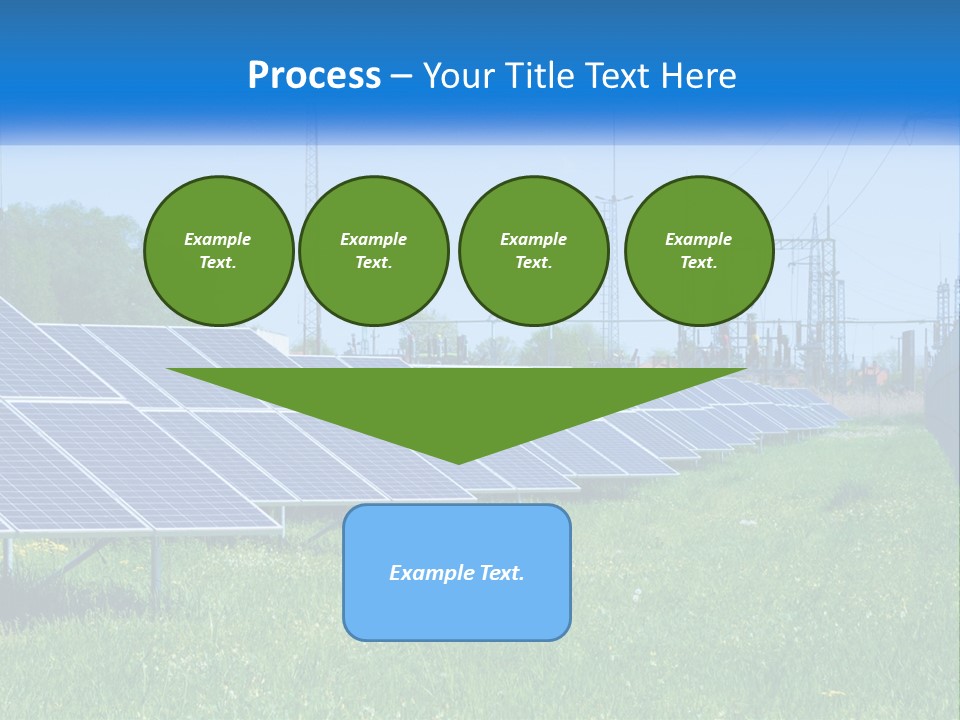 Process – Your Title Text Here

Example Text.

Example Text.

Example Text.

Example Text.

Example Text.